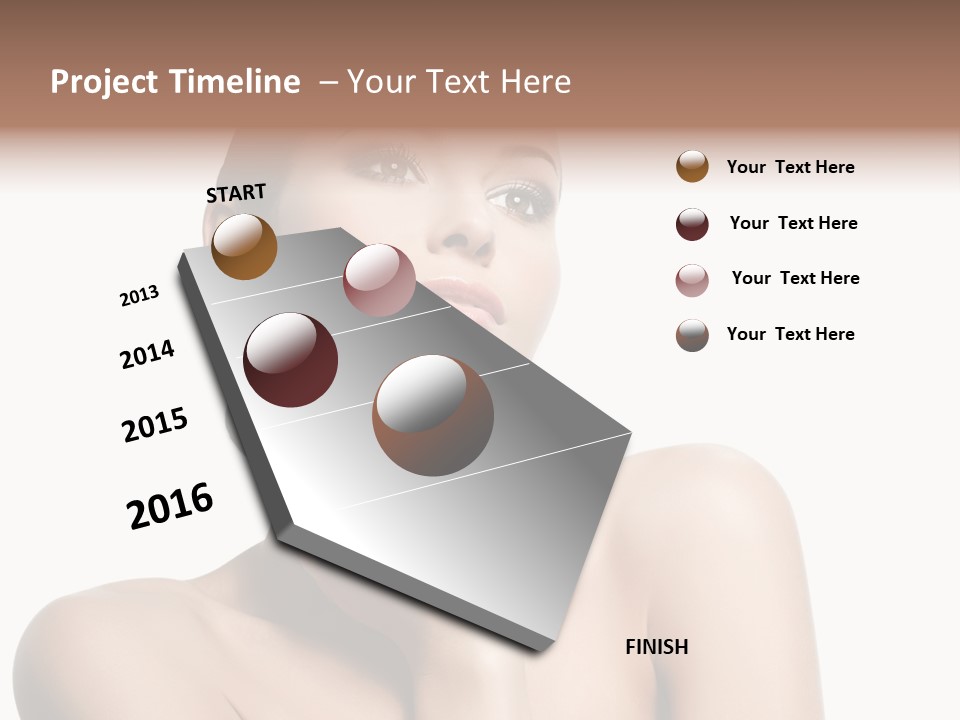 Project Timeline – Your Text Here

START

2013

2014

2015

2016

FINISH

Your Text Here

Your Text Here

Your Text Here

Your Text Here